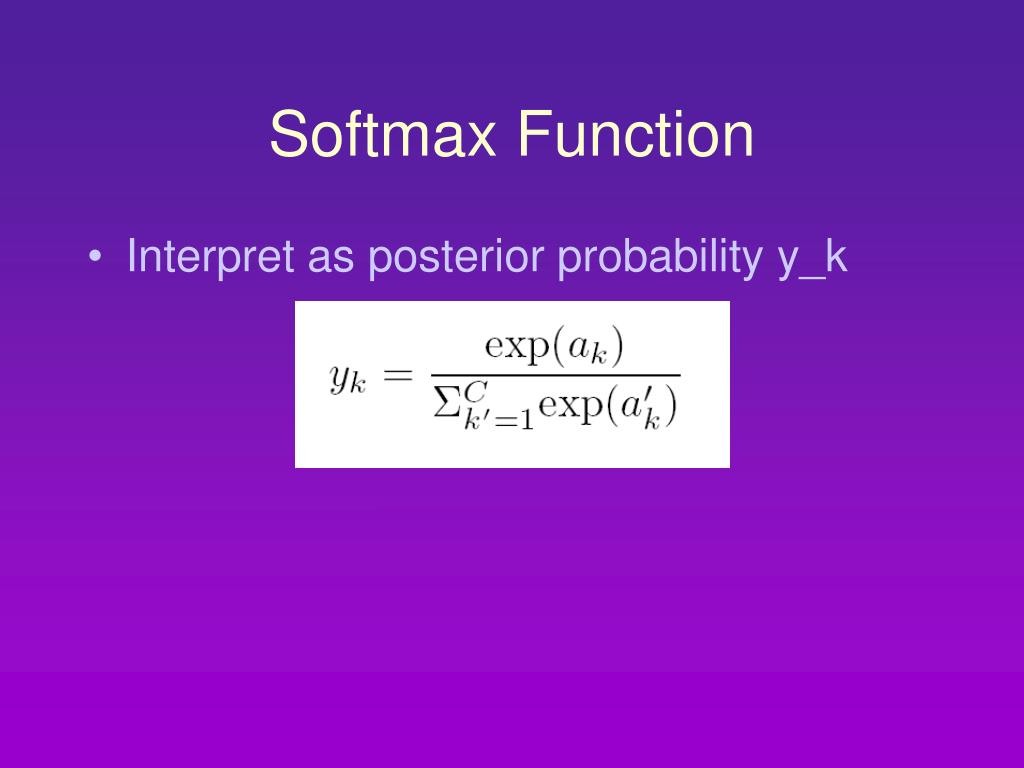 Softmax Function

• Interpret as posterior probability y_k

$y_k = \frac{\exp(a_k)}{\Sigma_{k'=1}^{C}\exp(a'_k)}$